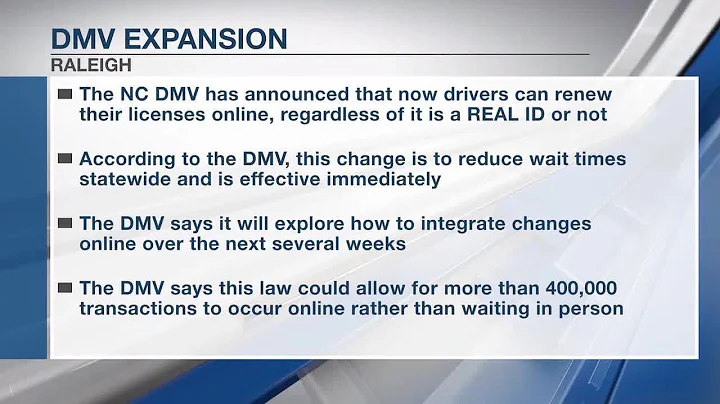 DMV EXPANSION
RALEIGH

The NC DMV has announced that now drivers can renew their licenses online, regardless of it is a REAL ID or not

According to the DMV, this change is to reduce wait times statewide and is effective immediately

The DMV says it will explore how to integrate changes online over the next several weeks

The DMV says this law could allow for more than 400,000 transactions to occur online rather than waiting in person